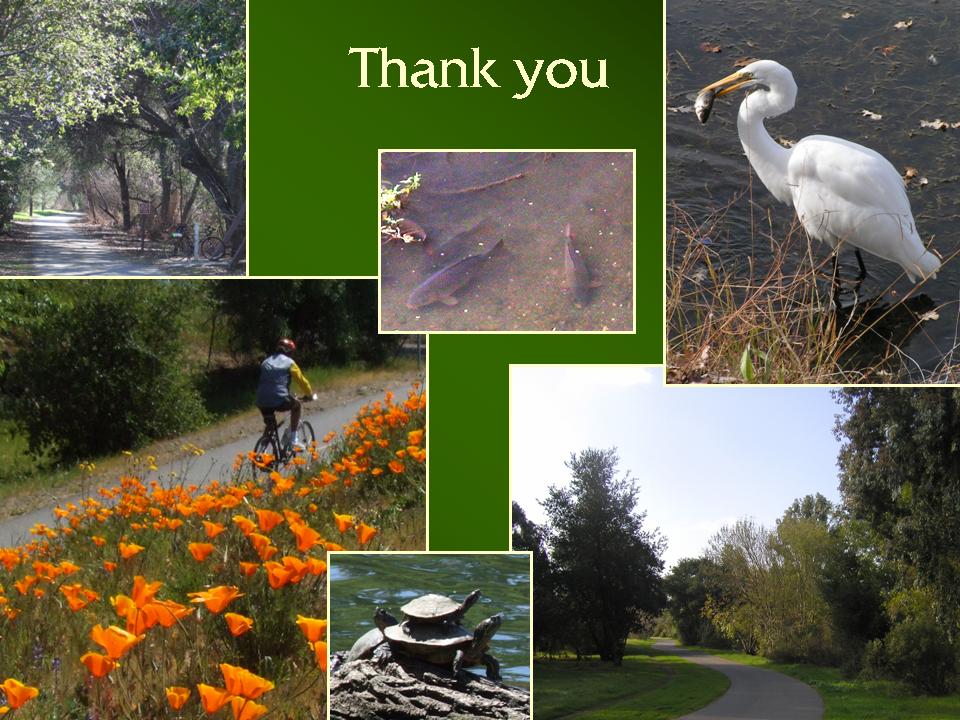 Thank you